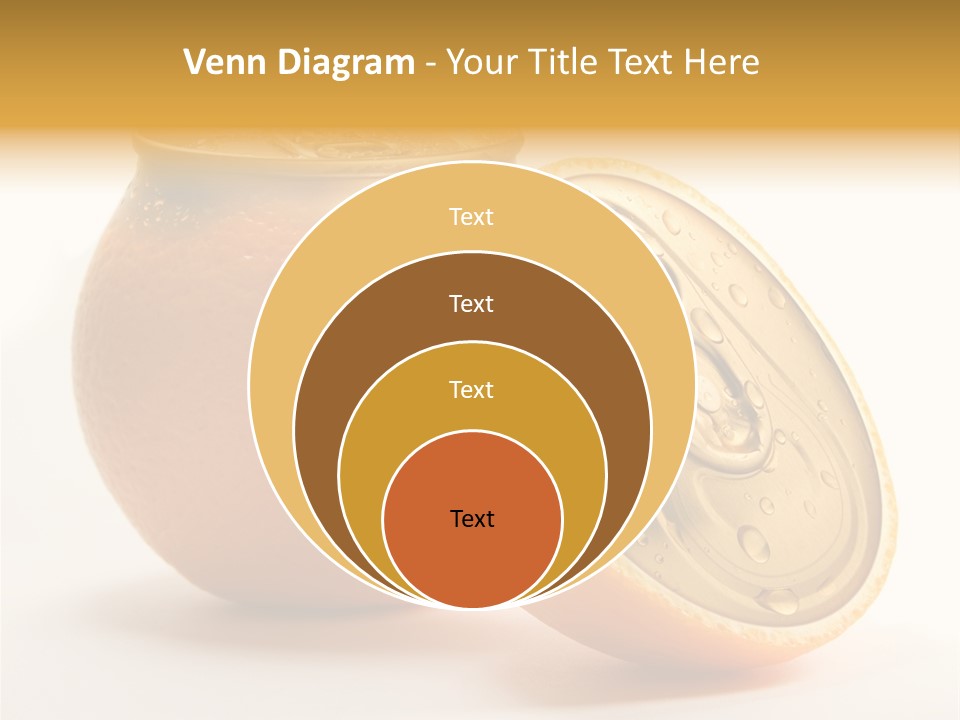 Venn Diagram - Your Title Text Here

Text

Text

Text

Text